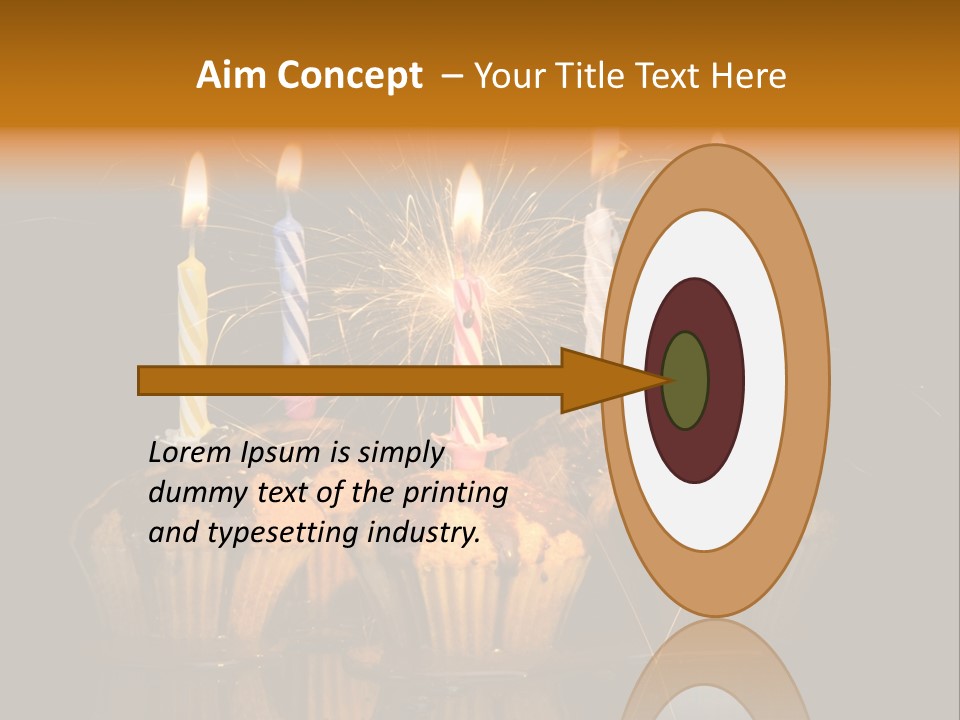 Aim Concept – Your Title Text Here

Lorem Ipsum is simply dummy text of the printing and typesetting industry.